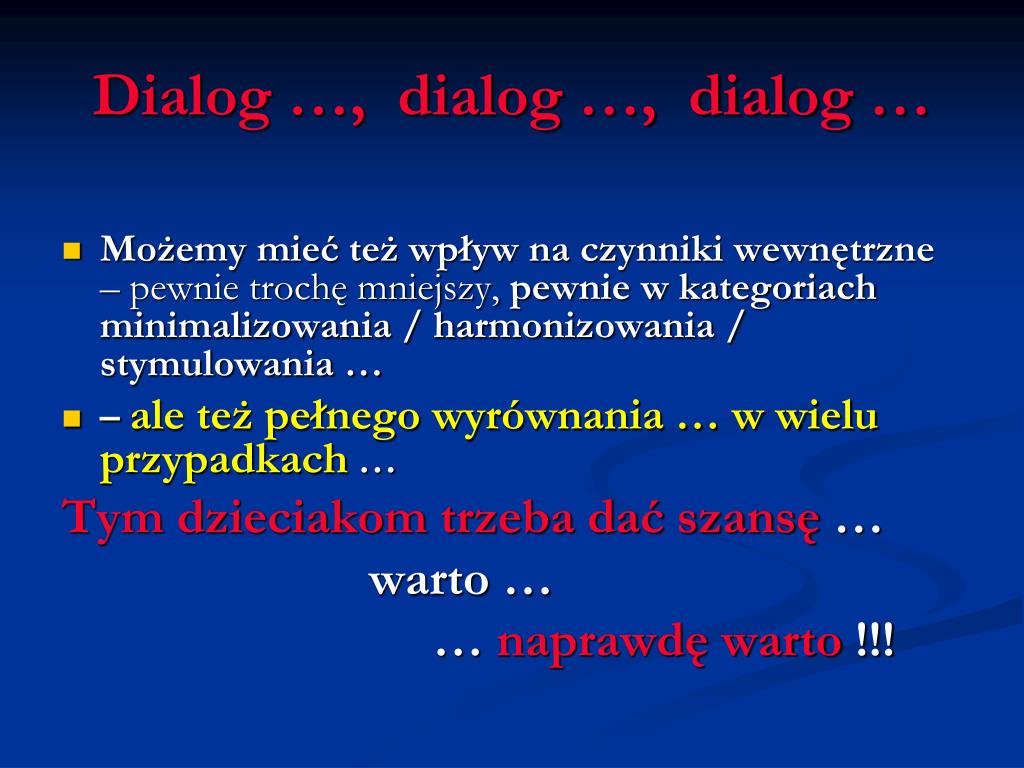 Dialog …, dialog …, dialog …

Możemy mieć też wpływ na czynniki wewnętrzne – pewnie trochę mniejszy, pewnie w kategoriach minimalizowania / harmonizowania / stymulowania …

– ale też pełnego wyrównania … w wielu przypadkach …

Tym dzieciakom trzeba dać szansę …

warto …

… naprawdę warto !!!